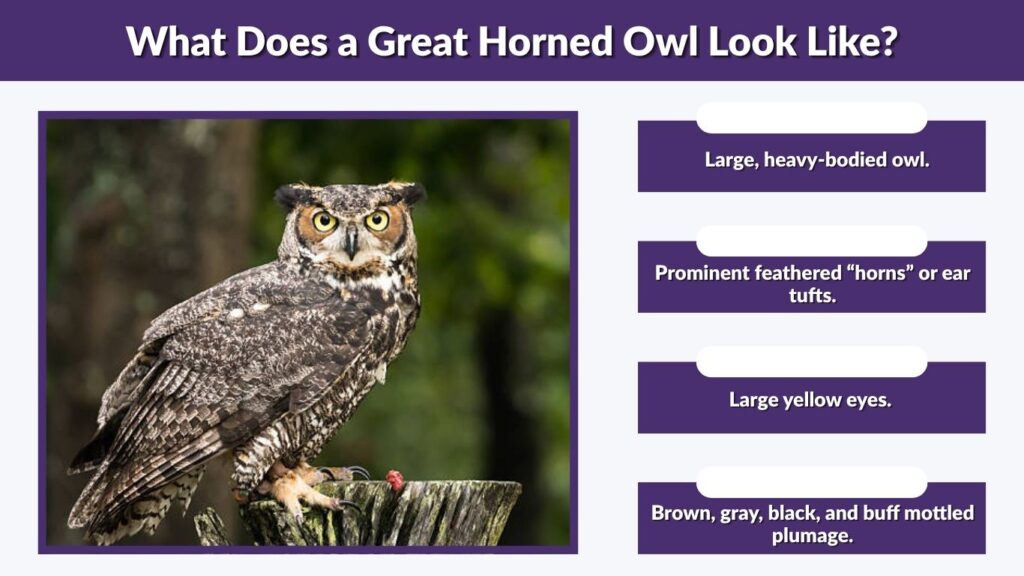 What Does a Great Horned Owl Look Like?

Large, heavy-bodied owl.

Prominent feathered “horns” or ear tufts.

Large yellow eyes.

Brown, gray, black, and buff mottled plumage.